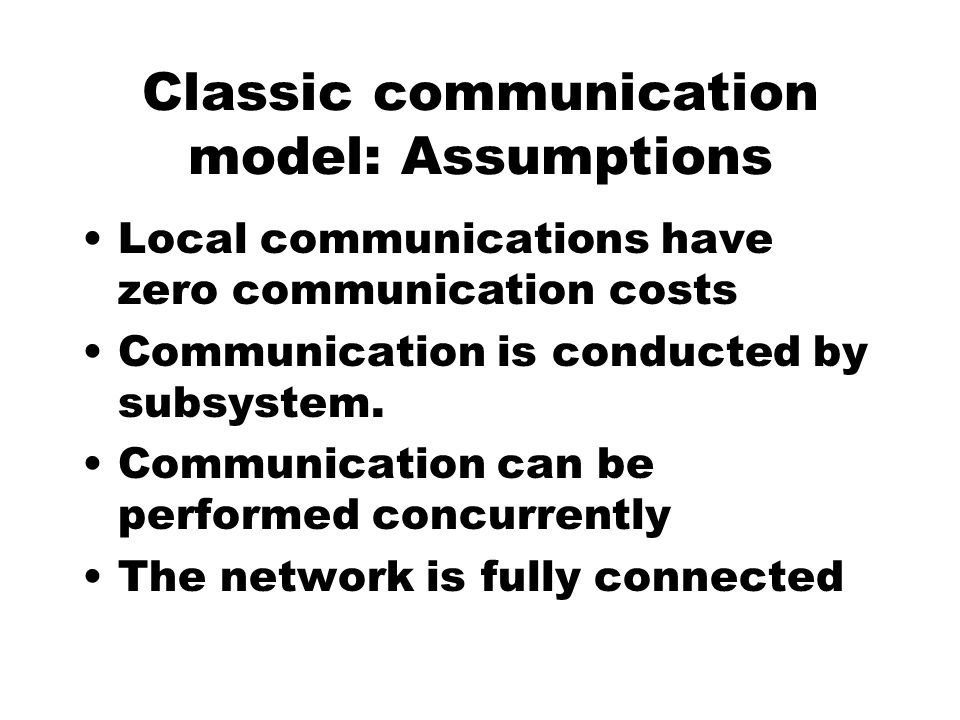 Classic communication model: Assumptions

• Local communications have zero communication costs
• Communication is conducted by subsystem.
• Communication can be performed concurrently
• The network is fully connected